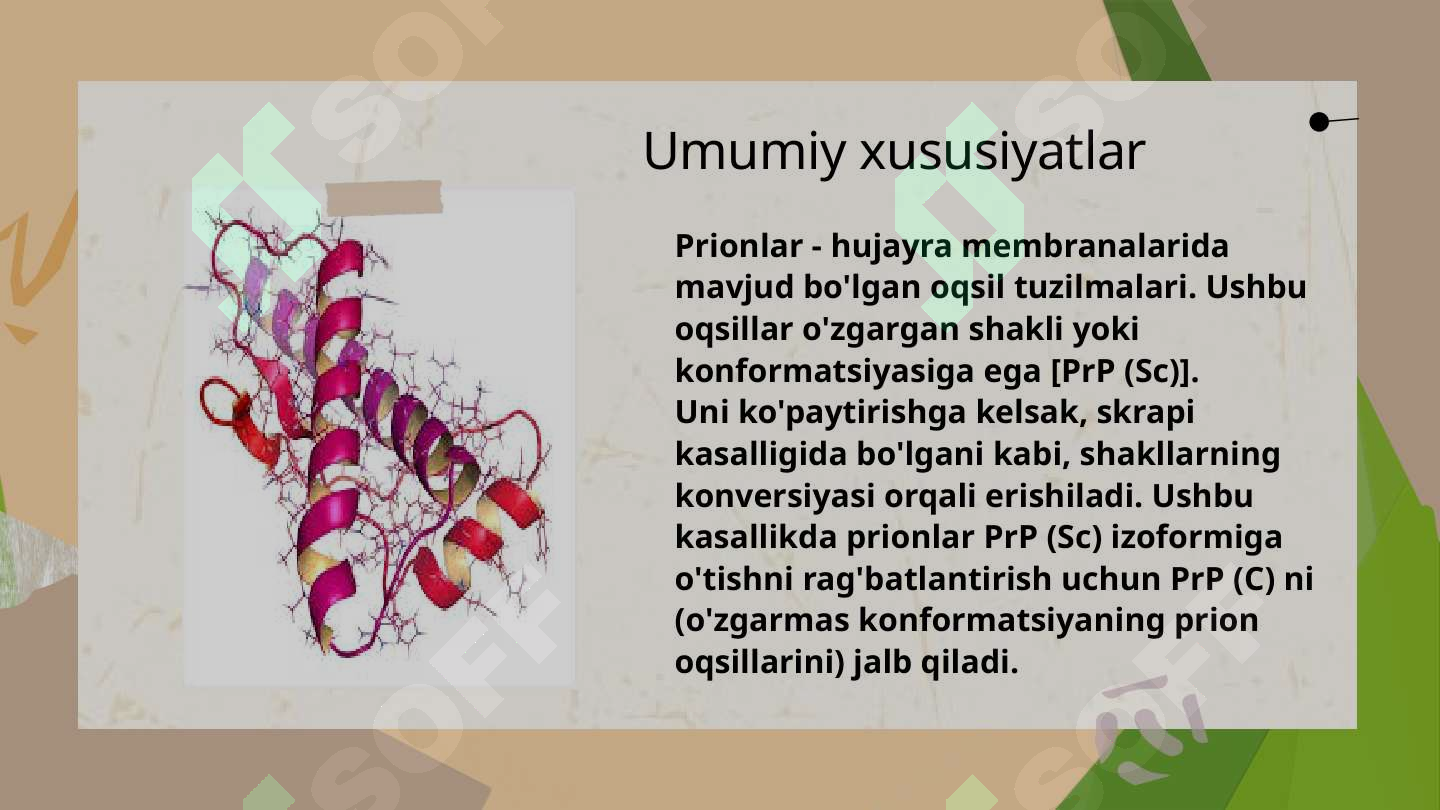 Umumiy xususiyatlar

Prionlar - hujayra membranalarida mavjud bo'lgan oqsil tuzilmalari. Ushbu oqsillar o'zgargan shakli yoki konformatsiyasiga ega [PrP (Sc)].
Uni ko'paytirishga kelsak, skrapi kasalligida bo'lgani kabi, shakllarning konversiyasi orqali erishiladi. Ushbu kasallikda prionlar PrP (Sc) izoformiga o'tishni rag'batlantirish uchun PrP (C) ni (o'zgarmas konformatsiyaning prion oqsillarini) jalb qiladi.